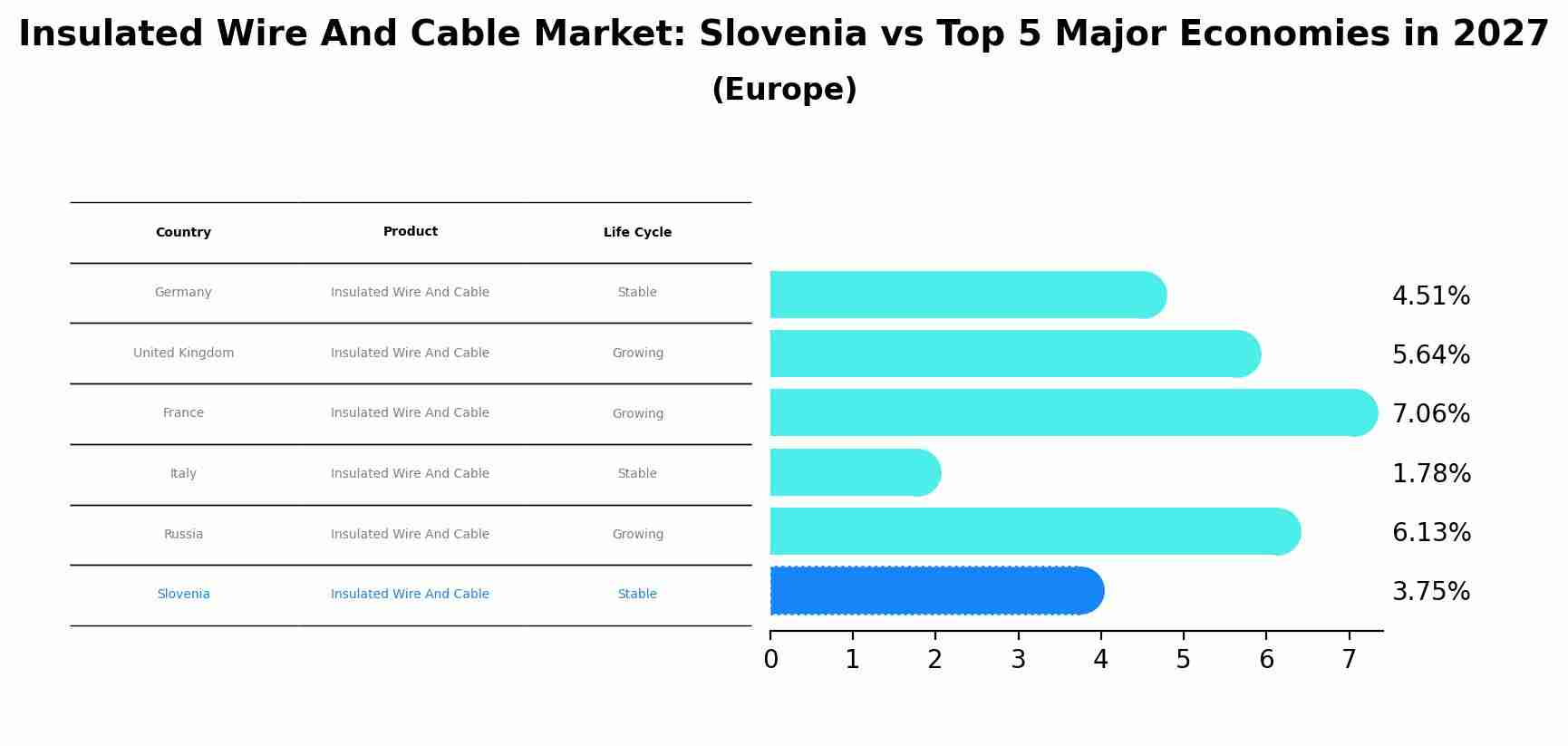 Insulated Wire And Cable Market: Slovenia vs Top 5 Major Economies in 2027
(Europe)

| Country | Product | Life Cycle |
|---|---|---|
| Germany | Insulated Wire And Cable | Stable |
| United Kingdom | Insulated Wire And Cable | Growing |
| France | Insulated Wire And Cable | Growing |
| Italy | Insulated Wire And Cable | Stable |
| Russia | Insulated Wire And Cable | Growing |
| Slovenia | Insulated Wire And Cable | Stable |

4.51%
5.64%
7.06%
1.78%
6.13%
3.75%

0 1 2 3 4 5 6 7